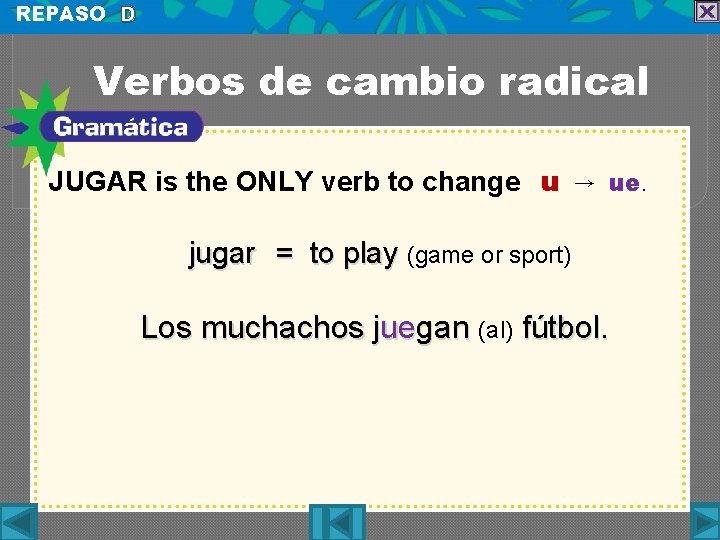 REPASO D

Verbos de cambio radical

Gramática

JUGAR is the ONLY verb to change u → ue.

jugar = to play (game or sport)

Los muchachos juegan (al) fútbol.